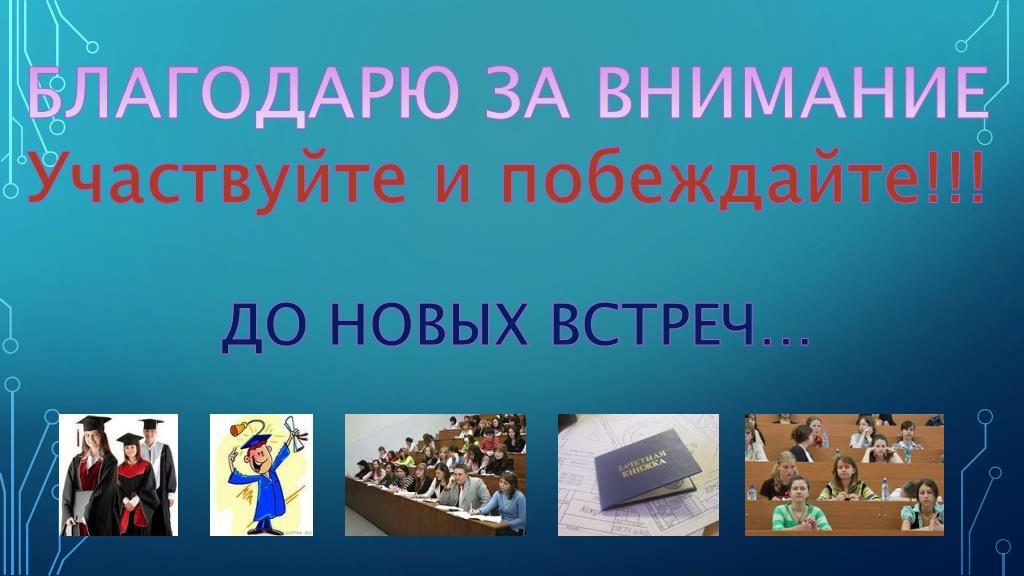 БЛАГОДАРЮ ЗА ВНИМАНИЕ
Участвуйте и побеждайте!!!

ДО НОВЫХ ВСТРЕЧ…

ЗАЧЕТНАЯ КНИЖКА